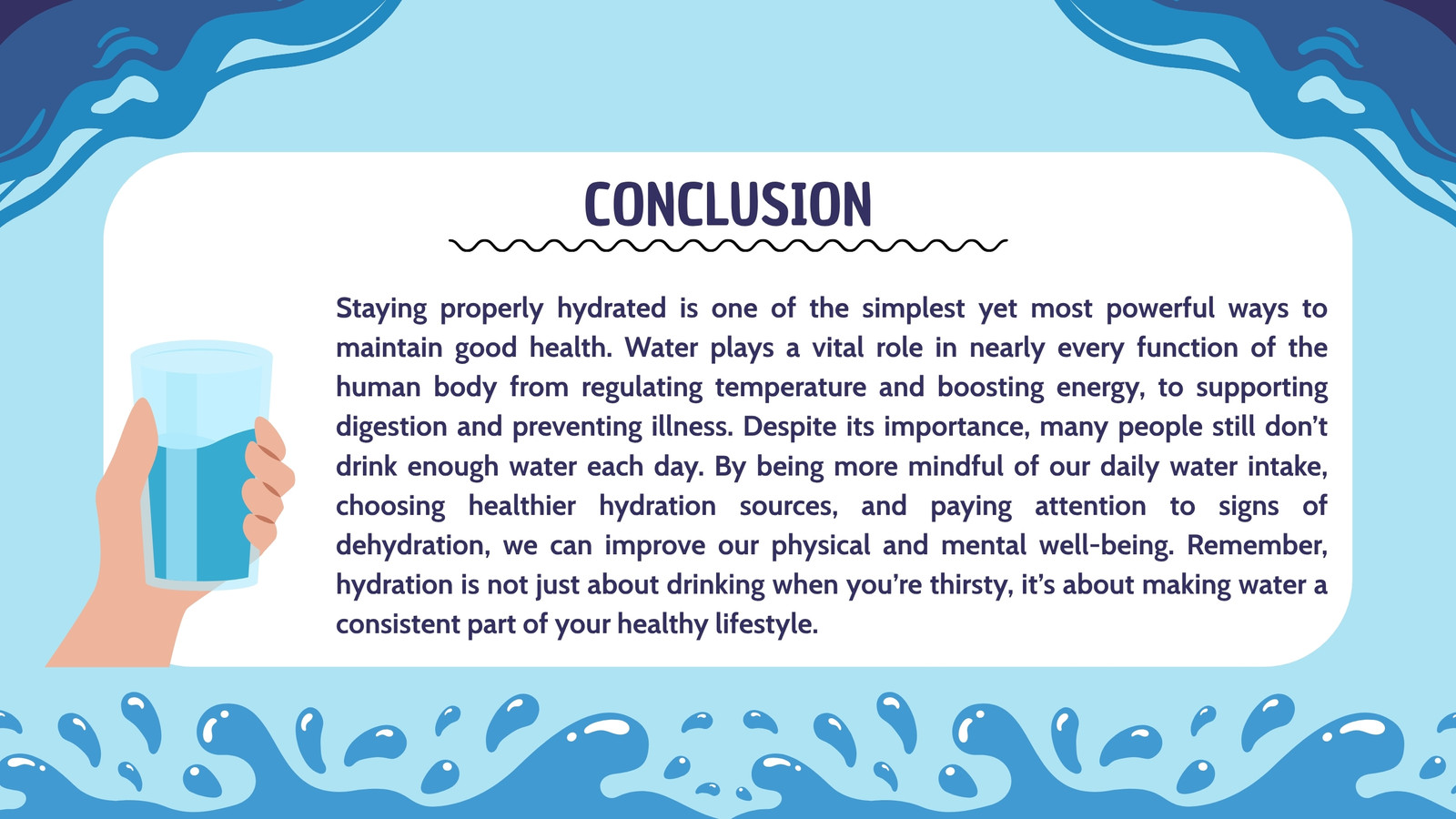 CONCLUSION

Staying properly hydrated is one of the simplest yet most powerful ways to maintain good health. Water plays a vital role in nearly every function of the human body from regulating temperature and boosting energy, to supporting digestion and preventing illness. Despite its importance, many people still don't drink enough water each day. By being more mindful of our daily water intake, choosing healthier hydration sources, and paying attention to signs of dehydration, we can improve our physical and mental well-being. Remember, hydration is not just about drinking when you're thirsty, it's about making water a consistent part of your healthy lifestyle.